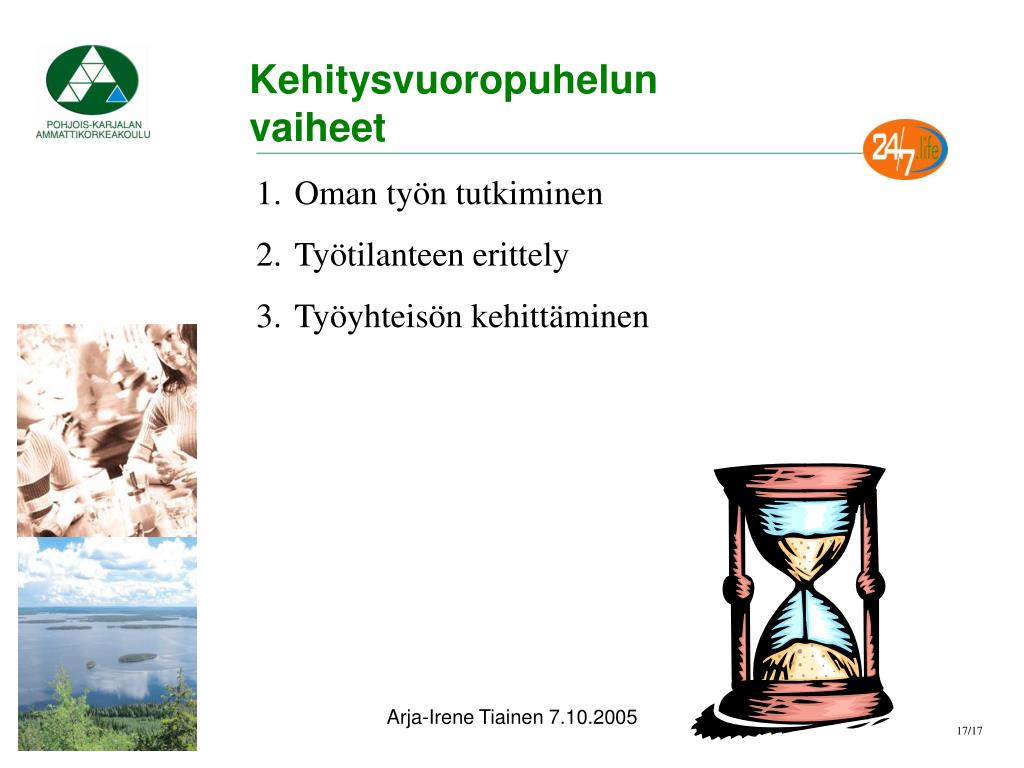 POHJOIS-KARJALAN AMMATTIKORKEAKOULU

Kehitysvuoropuhelun vaiheet

24/7 life

1. Oman työn tutkiminen
2. Työtilanteen erittely
3. Työyhteisön kehittäminen

Arja-Irene Tiainen 7.10.2005

17/17